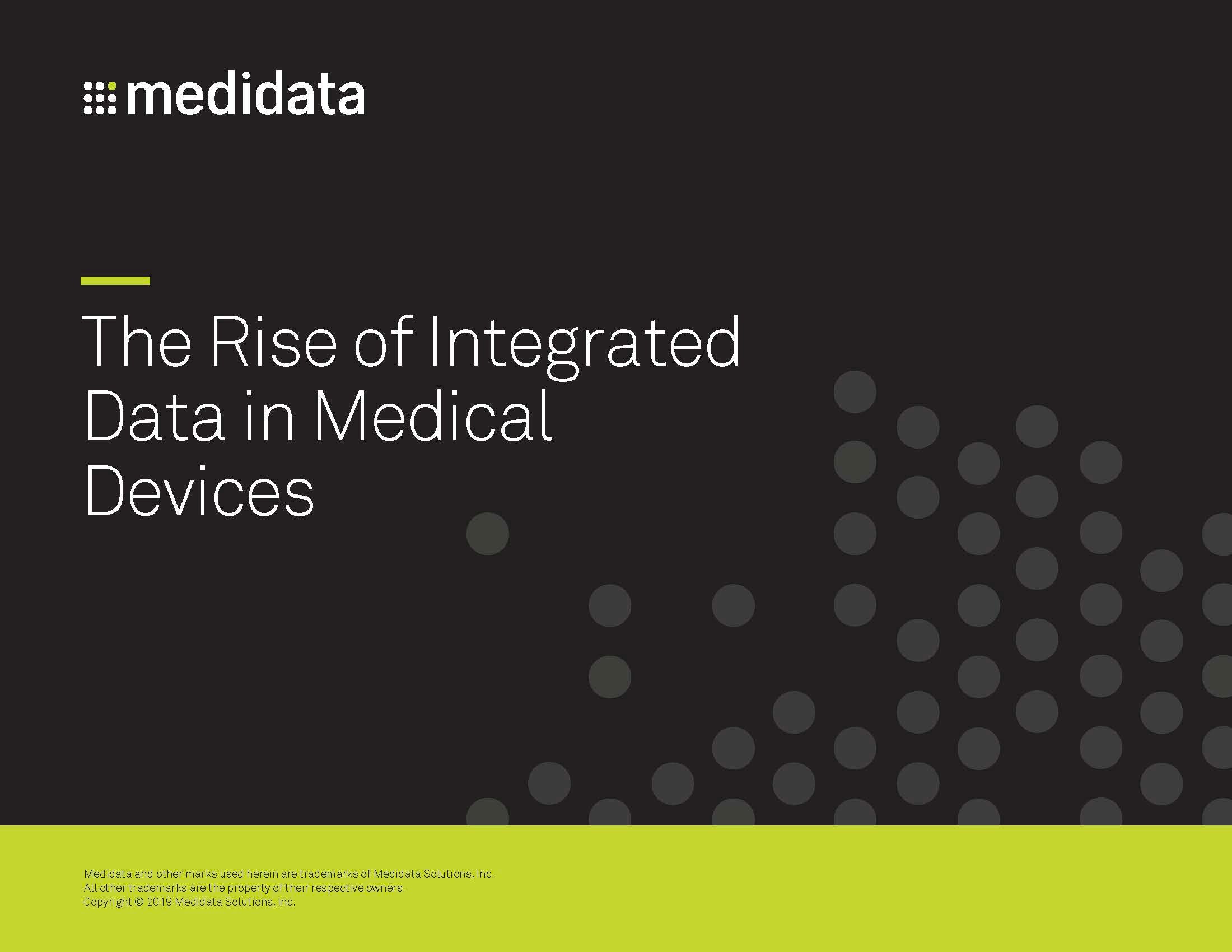 medidata

The Rise of Integrated Data in Medical Devices

Medidata and other marks used herein are trademarks of Medidata Solutions, Inc.
All other trademarks are the property of their respective owners.
Copyright © 2019 Medidata Solutions, Inc.